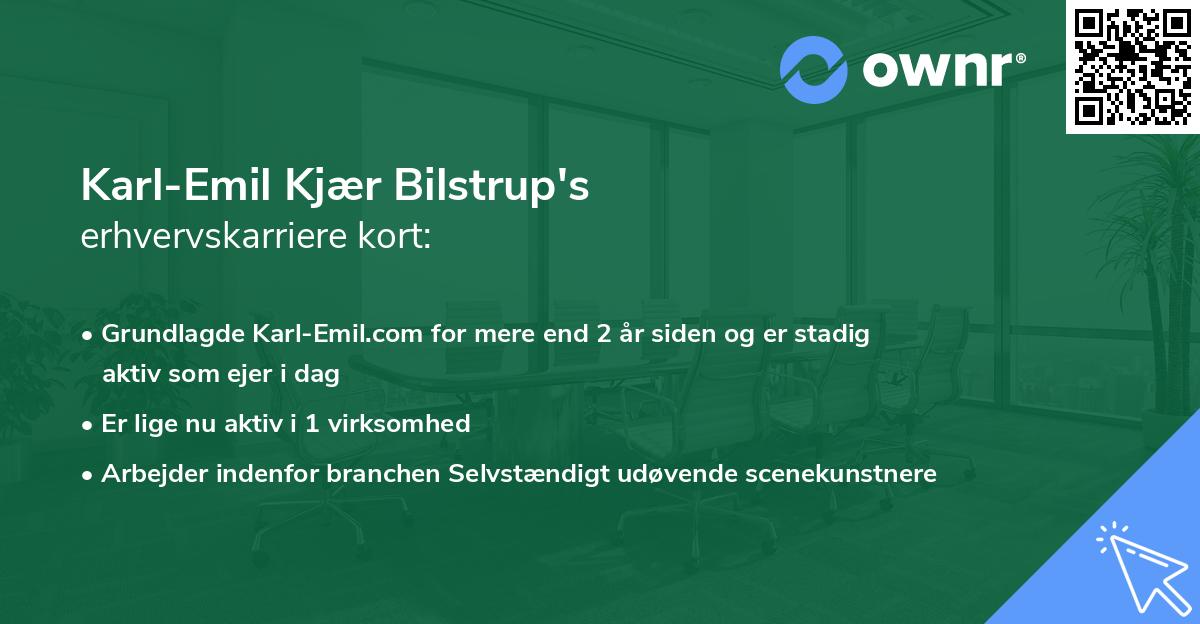 ownr®

Karl-Emil Kjær Bilstrup's
erhvervskarriere kort:

• Grundlagde Karl-Emil.com for mere end 2 år siden og er stadig aktiv som ejer i dag
• Er lige nu aktiv i 1 virksomhed
• Arbejder indenfor branchen Selvstændigt udøvende scenekunstnere